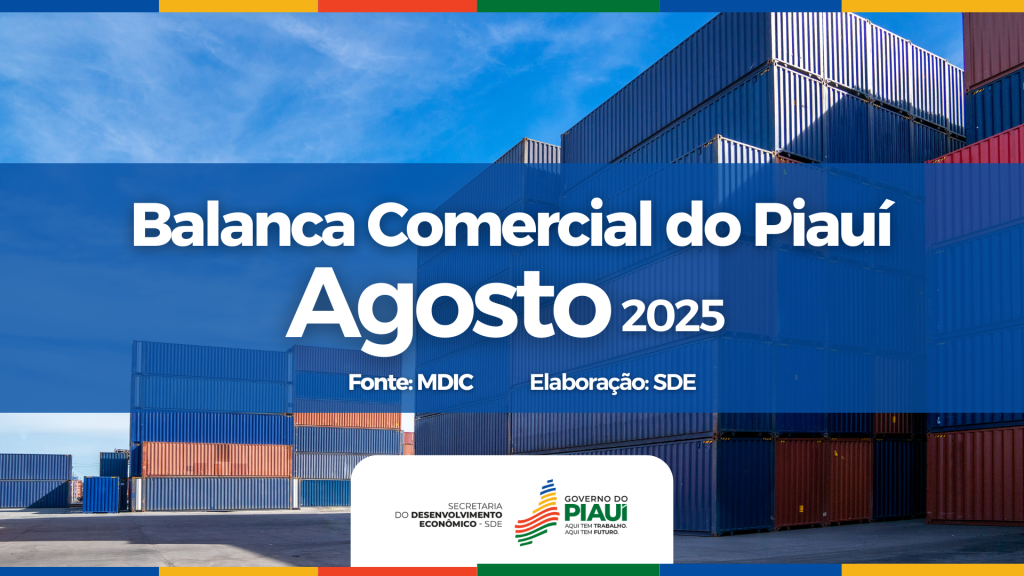 Balanca Comercial do Piauí
Agosto 2025

Fonte: MDIC Elaboração: SDE

SECRETARIA DO DESENVOLVIMENTO ECONÔMICO - SDE

GOVERNO DO PIAUÍ
AQUI TEM TRABALHO. AQUI TEM FUTURO.